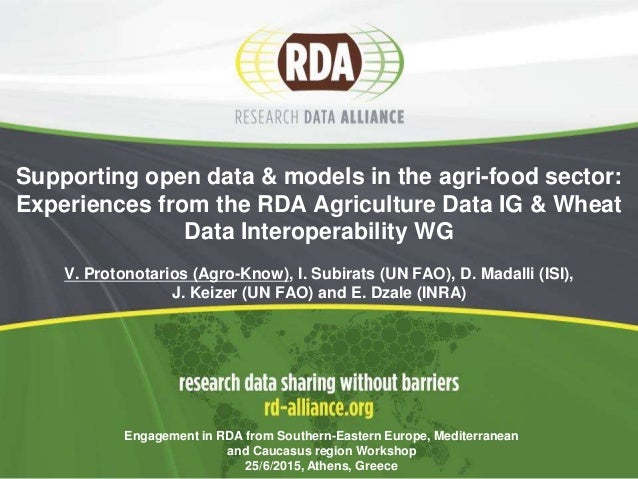 RDA

RESEARCH DATA ALLIANCE

Supporting open data & models in the agri-food sector: Experiences from the RDA Agriculture Data IG & Wheat Data Interoperability WG

V. Protonotarios (Agro-Know), I. Subirats (UN FAO), D. Madalli (ISI), J. Keizer (UN FAO) and E. Dzale (INRA)

research data sharing without barriers
rd-alliance.org

Engagement in RDA from Southern-Eastern Europe, Mediterranean and Caucasus region Workshop
25/6/2015, Athens, Greece